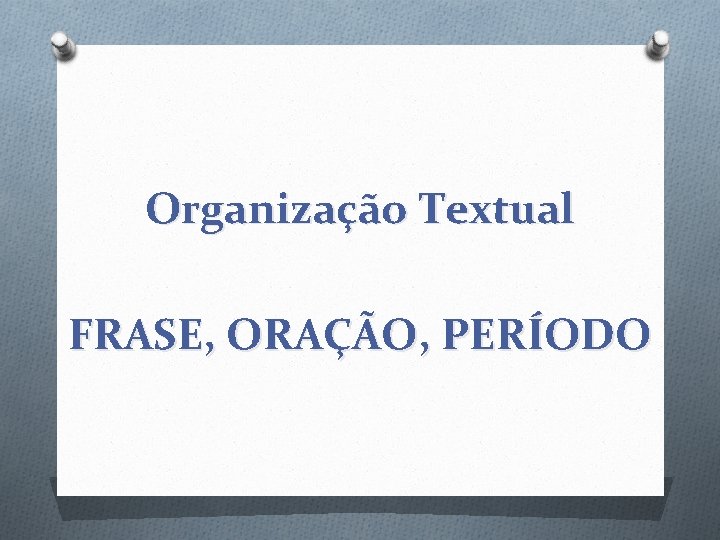 Organização Textual

FRASE, ORAÇÃO, PERÍODO